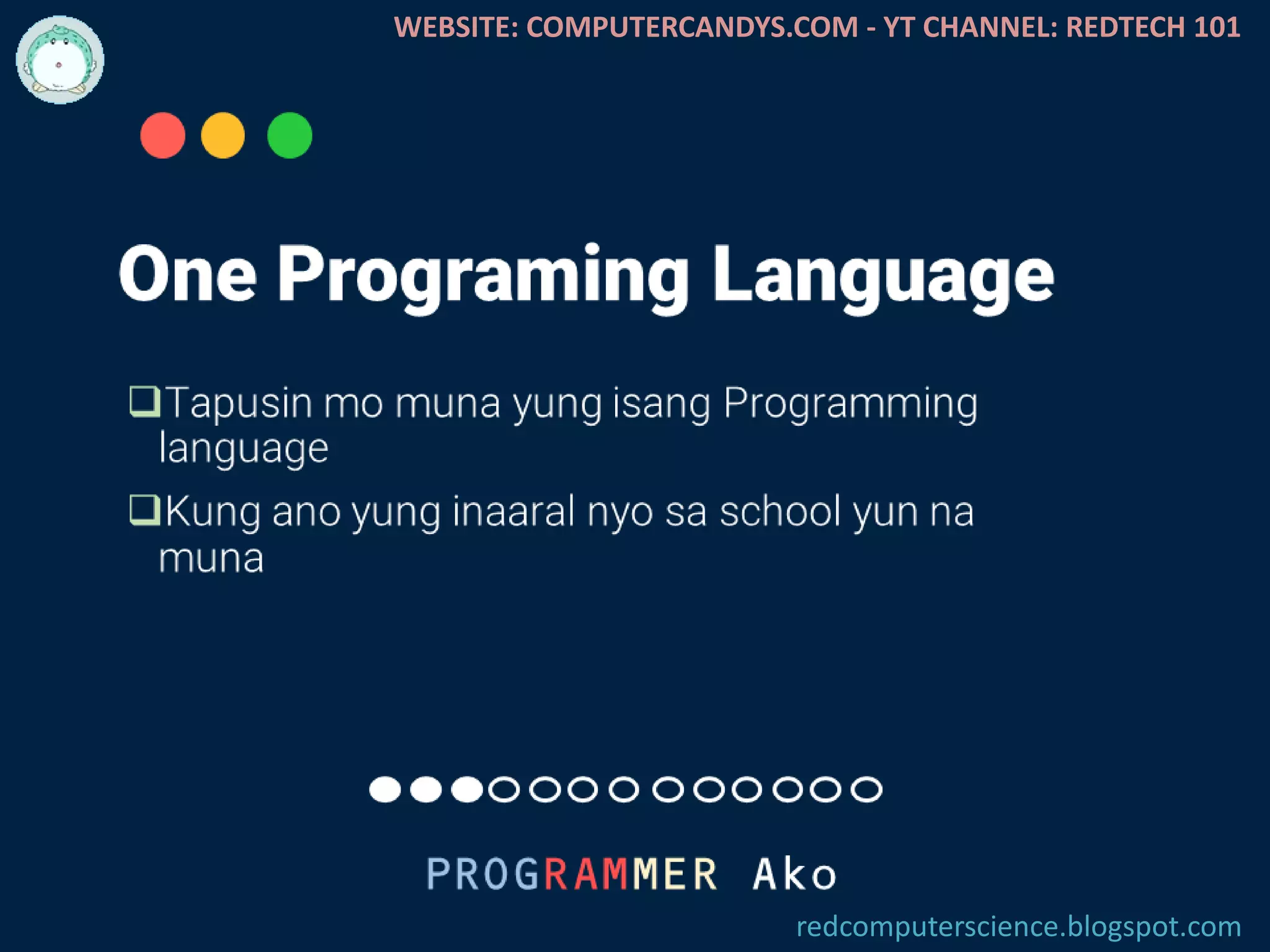 WEBSITE: COMPUTERCANDYS.COM - YT CHANNEL: REDTECH 101

One Programing Language

❑Tapusin mo muna yung isang Programming language

❑Kung ano yung inaaral nyo sa school yun na muna

PROGRAMMER Ako

redcomputerscience.blogspot.com